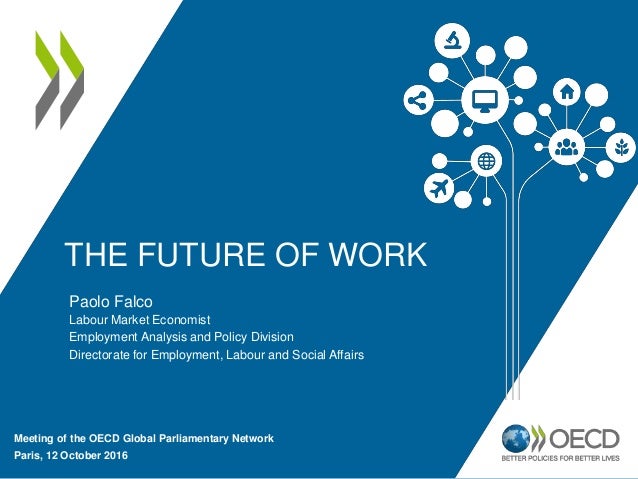 THE FUTURE OF WORK

Paolo Falco
Labour Market Economist
Employment Analysis and Policy Division
Directorate for Employment, Labour and Social Affairs

Meeting of the OECD Global Parliamentary Network
Paris, 12 October 2016

OECD
BETTER POLICIES FOR BETTER LIVES